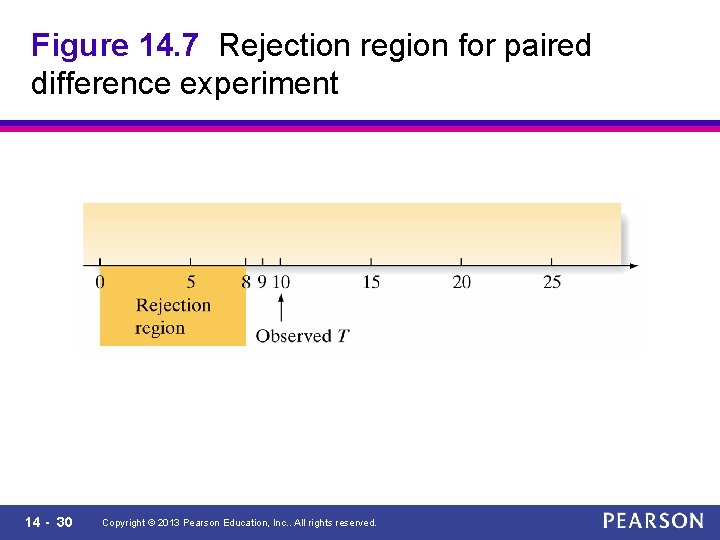 Figure 14.7 Rejection region for paired difference experiment

0 5 8 9 10 15 20 25

Rejection region

Observed $T$

14 - 30 Copyright © 2013 Pearson Education, Inc.. All rights reserved.

PEARSON